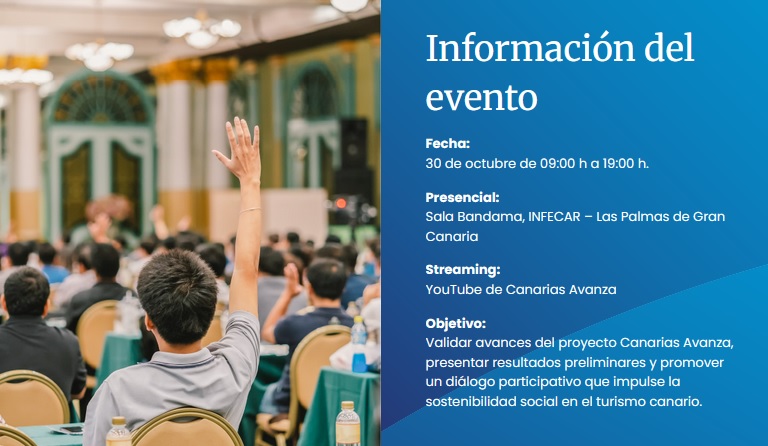 Información del evento

Fecha:
30 de octubre de 09:00 h a 19:00 h.

Presencial:
Sala Bandama, INFECAR – Las Palmas de Gran Canaria

Streaming:
YouTube de Canarias Avanza

Objetivo:
Validar avances del proyecto Canarias Avanza, presentar resultados preliminares y promover un diálogo participativo que impulse la sostenibilidad social en el turismo canario.